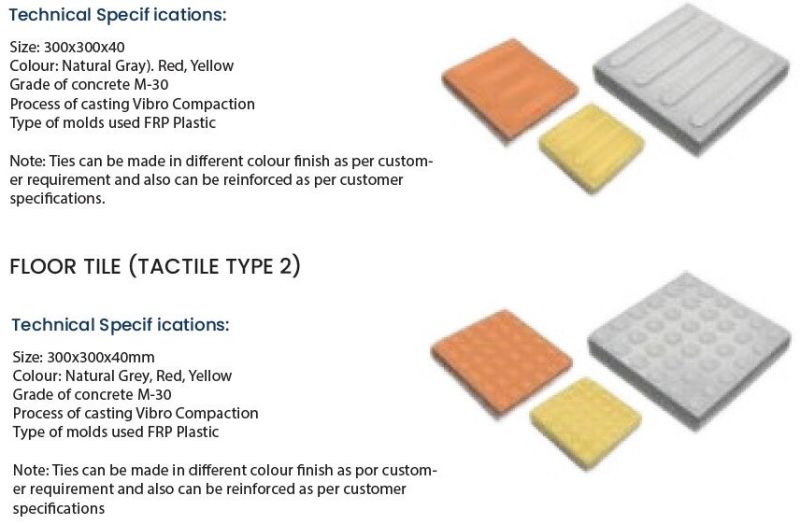 Technical Specif ications:

Size: 300x300x40
Colour: Natural Gray). Red, Yellow
Grade of concrete M-30
Process of casting Vibro Compaction
Type of molds used FRP Plastic

Note: Ties can be made in different colour finish as per customer requirement and also can be reinforced as per customer specifications.

FLOOR TILE (TACTILE TYPE 2)

Technical Specif ications:

Size: 300x300x40mm
Colour: Natural Grey, Red, Yellow
Grade of concrete M-30
Process of casting Vibro Compaction
Type of molds used FRP Plastic

Note: Ties can be made in different colour finish as por customer requirement and also can be reinforced as per customer specifications